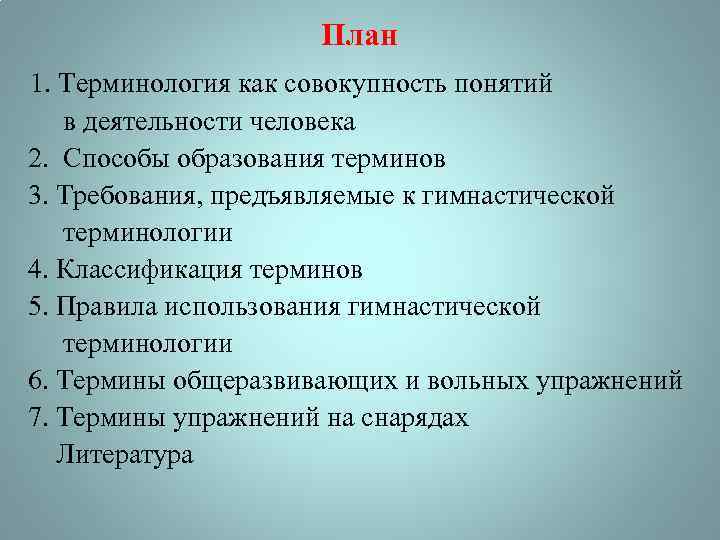 План

1. Терминология как совокупность понятий в деятельности человека
2. Способы образования терминов
3. Требования, предъявляемые к гимнастической терминологии
4. Классификация терминов
5. Правила использования гимнастической терминологии
6. Термины общеразвивающих и вольных упражнений
7. Термины упражнений на снарядах
Литература